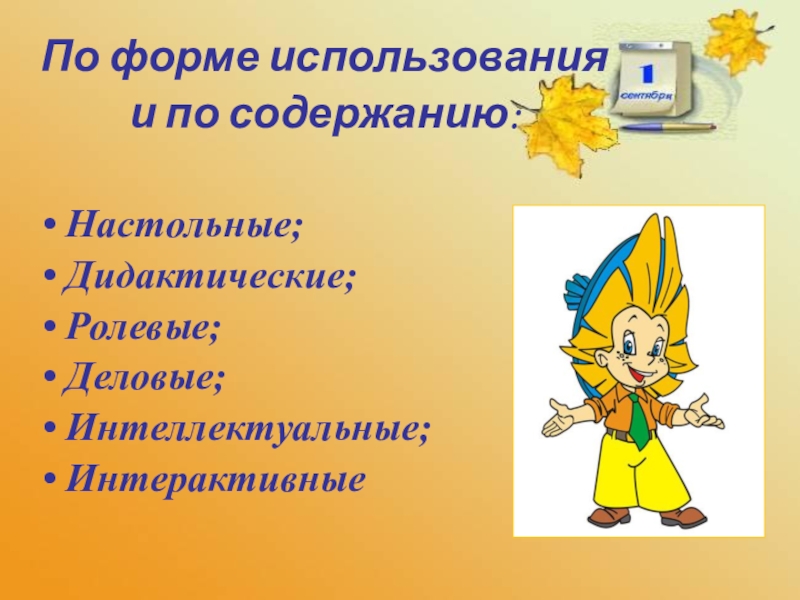 По форме использования и по содержанию:

1
сентября

• Настольные;
• Дидактические;
• Ролевые;
• Деловые;
• Интеллектуальные;
• Интерактивные